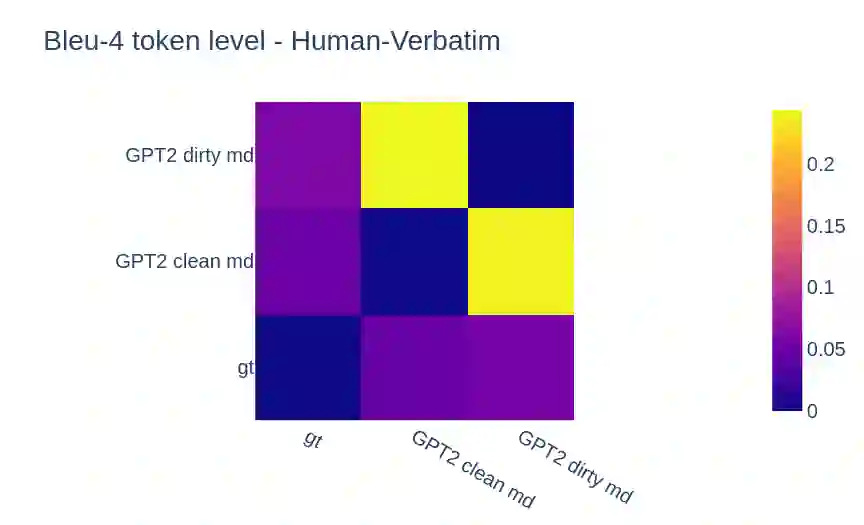 Bleu-4 token level - Human-Verbatim

GPT2 dirty md
GPT2 clean md
gt

gt
GPT2 clean md
GPT2 dirty md

0.2
0.15
0.1
0.05
0